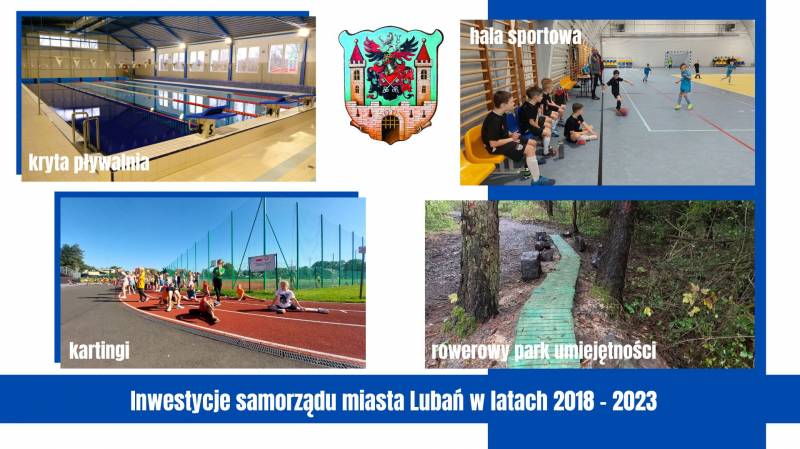 kryta pływalnia

hala sportowa

kartingi

rowerowy park umiejętności

Inwestycje samorządu miasta Lubań w latach 2018 - 2023